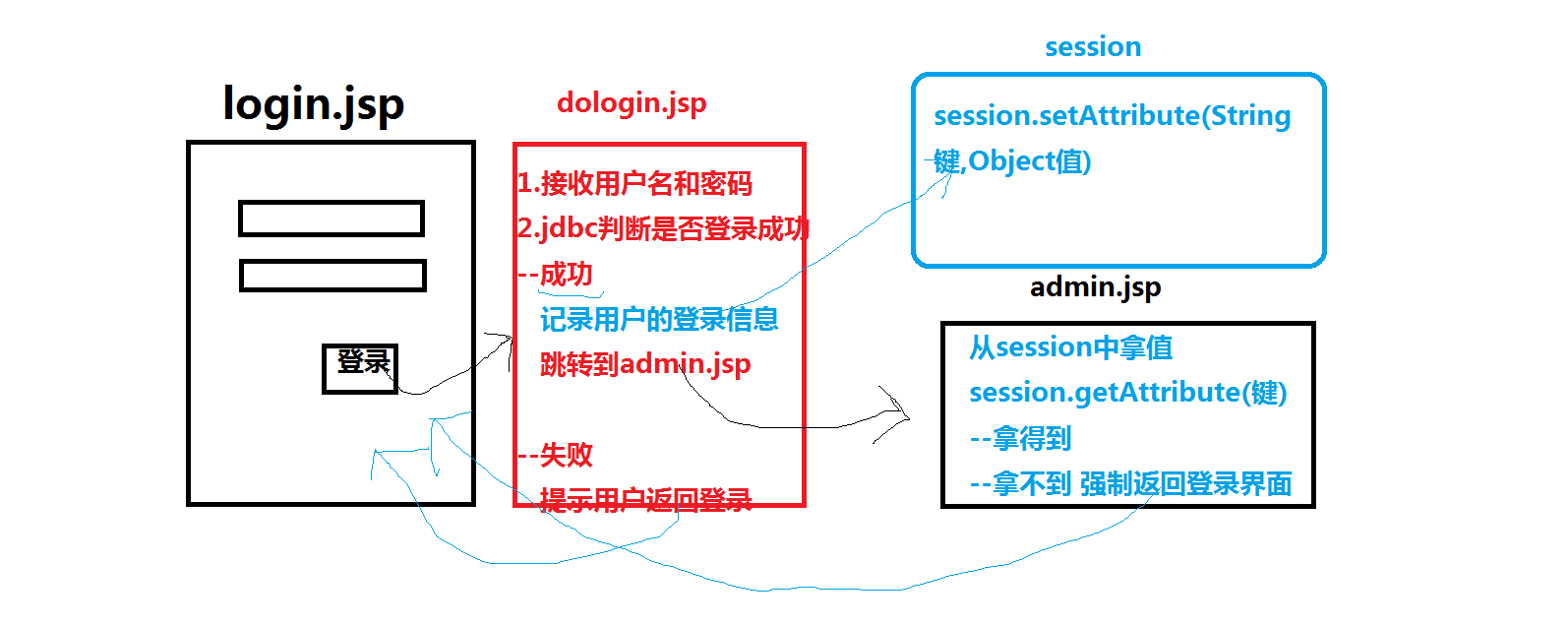 login.jsp

登录

dologin.jsp

1.接收用户名和密码
2.jdbc判断是否登录成功
--成功
记录用户的登录信息
跳转到admin.jsp

--失败
提示用户返回登录

session

session.setAttribute(String 键,Object值)

admin.jsp

从session中拿值
session.getAttribute(键)
--拿得到
--拿不到 强制返回登录界面